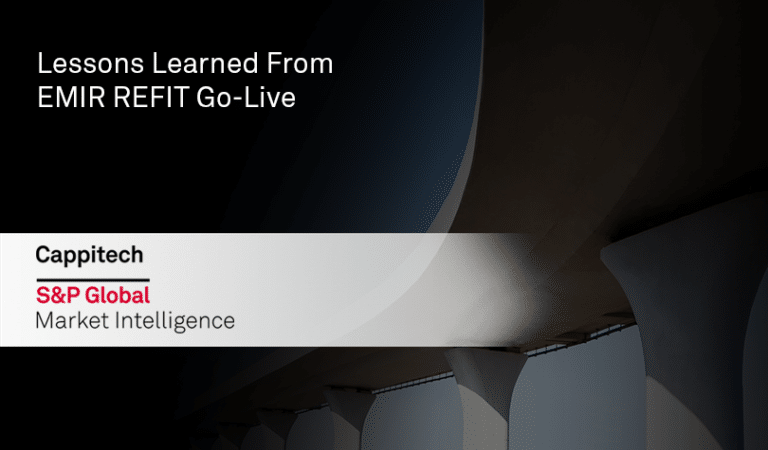 Lessons Learned From EMIR REFIT Go-Live

Cappitech

S&P Global
Market Intelligence